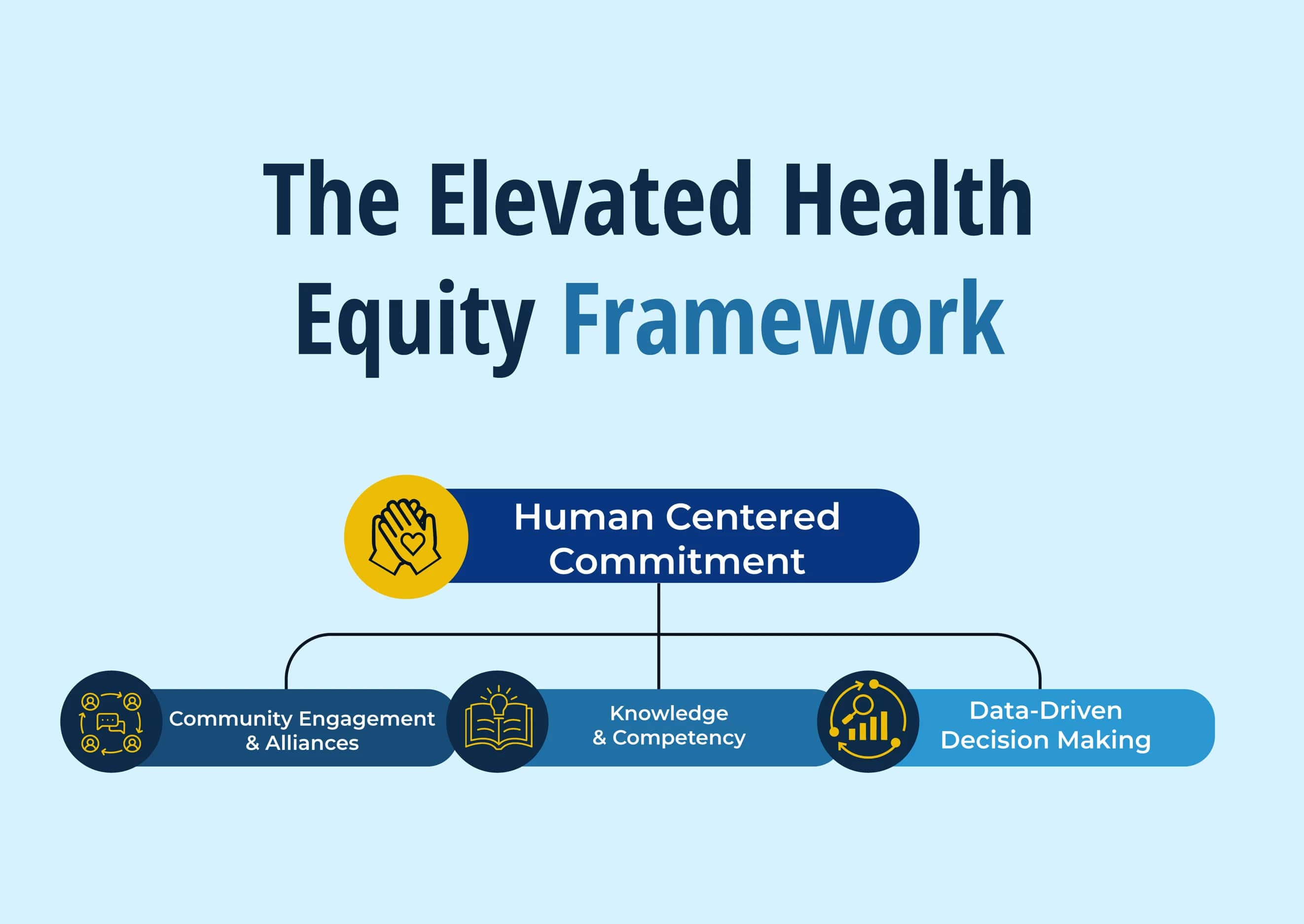 The Elevated Health Equity Framework

Human Centered Commitment

Community Engagement & Alliances

Knowledge & Competency

Data-Driven Decision Making